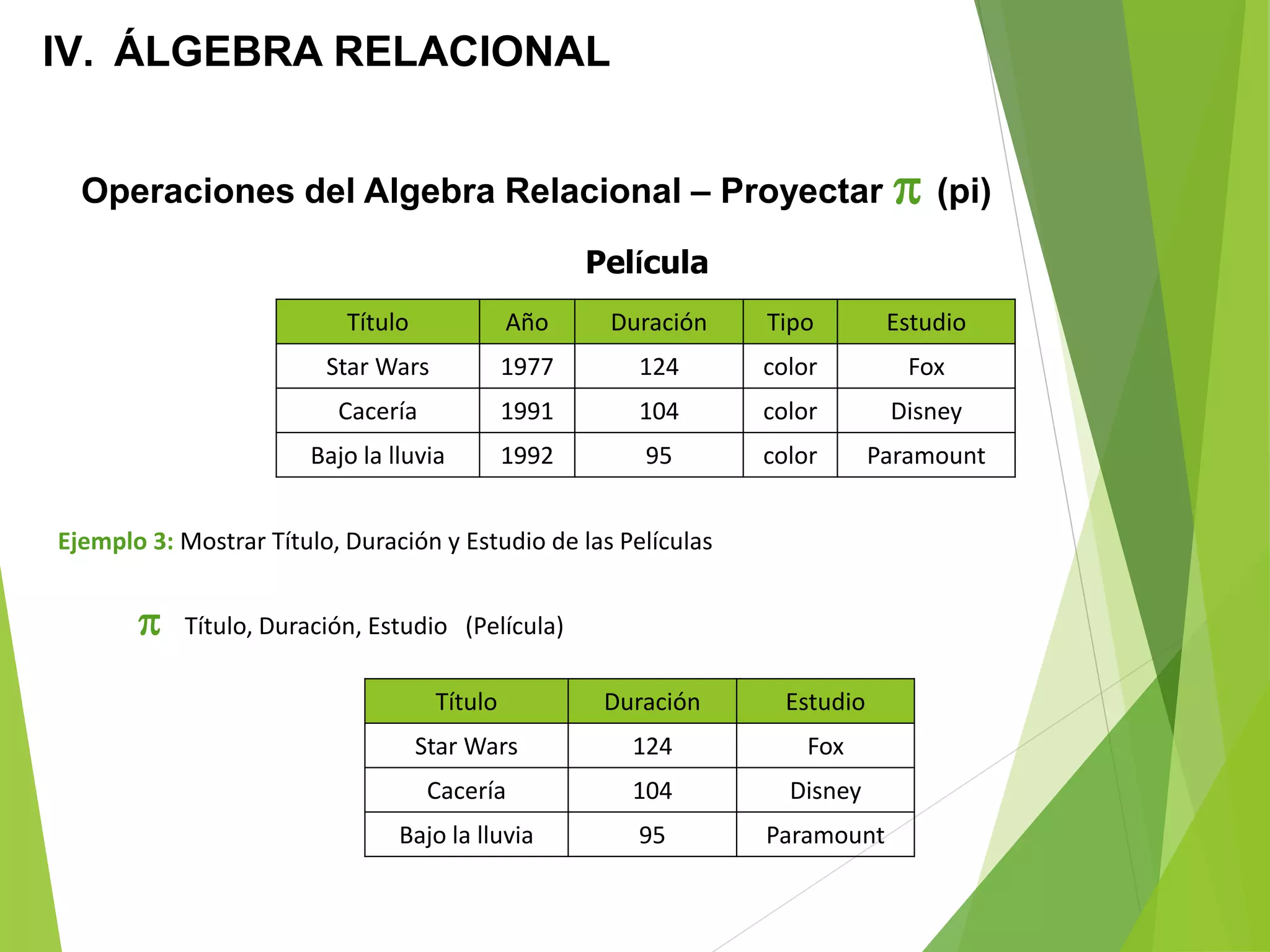 IV. ÁLGEBRA RELACIONAL

Operaciones del Algebra Relacional – Proyectar $\pi$ (pi)

Película

| Título | Año | Duración | Tipo | Estudio |
|---|---|---|---|---|
| Star Wars | 1977 | 124 | color | Fox |
| Cacería | 1991 | 104 | color | Disney |
| Bajo la lluvia | 1992 | 95 | color | Paramount |

Ejemplo 3: Mostrar Título, Duración y Estudio de las Películas

$\pi$ Título, Duración, Estudio (Película)

| Título | Duración | Estudio |
|---|---|---|
| Star Wars | 124 | Fox |
| Cacería | 104 | Disney |
| Bajo la lluvia | 95 | Paramount |